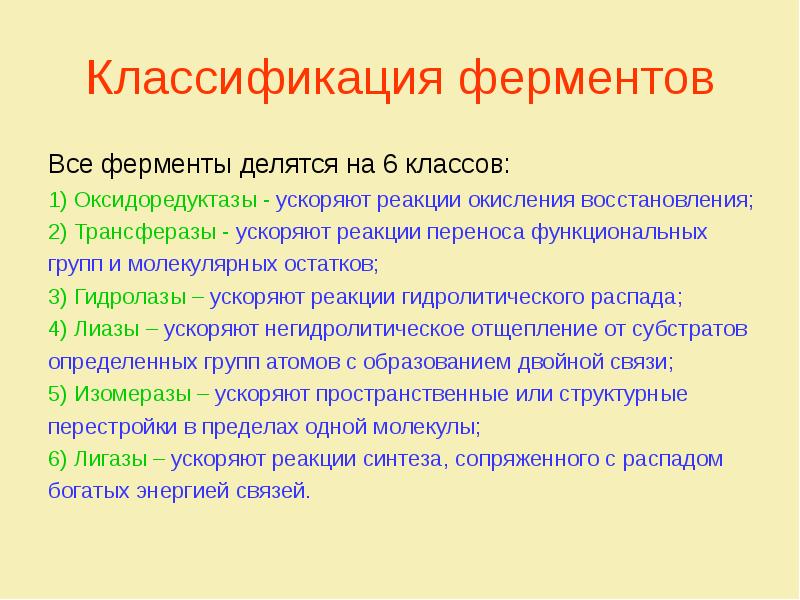 Классификация ферментов

Все ферменты делятся на 6 классов:

1) Оксидоредуктазы - ускоряют реакции окисления восстановления;

2) Трансферазы - ускоряют реакции переноса функциональных групп и молекулярных остатков;

3) Гидролазы – ускоряют реакции гидролитического распада;

4) Лиазы – ускоряют негидролитическое отщепление от субстратов определенных групп атомов с образованием двойной связи;

5) Изомеразы – ускоряют пространственные или структурные перестройки в пределах одной молекулы;

6) Лигазы – ускоряют реакции синтеза, сопряженного с распадом богатых энергией связей.